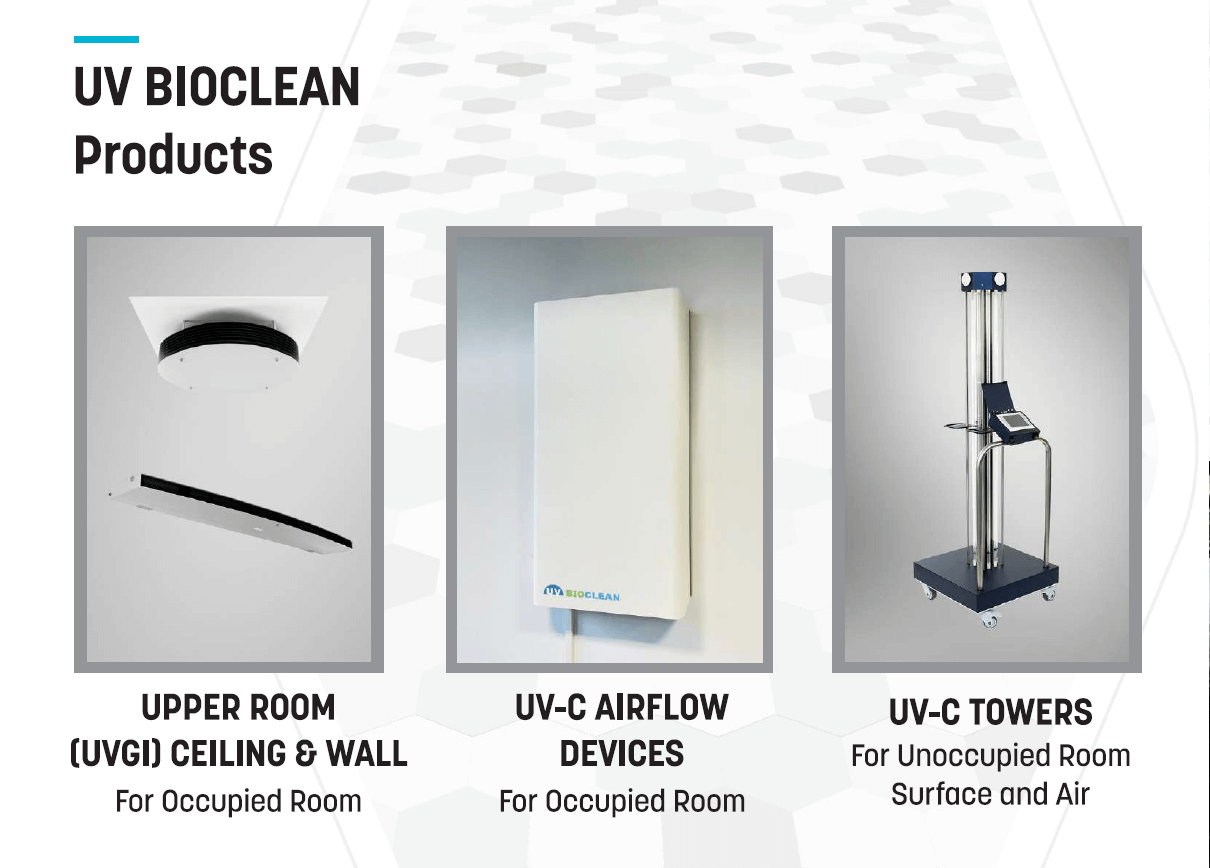 UV BIOCLEAN
Products

UV BIOCLEAN

UPPER ROOM
(UVGI) CEILING & WALL
For Occupied Room

UV-C AIRFLOW
DEVICES
For Occupied Room

UV-C TOWERS
For Unoccupied Room
Surface and Air